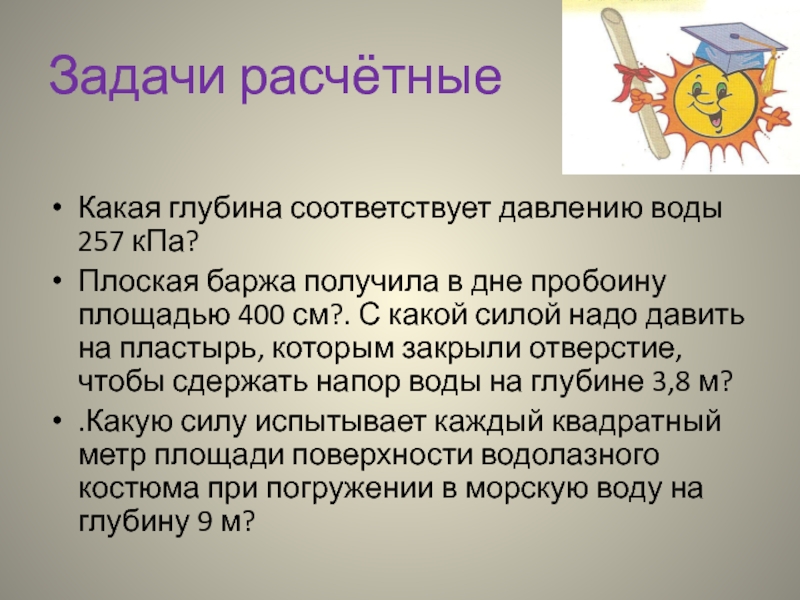 Задачи расчётные

• Какая глубина соответствует давлению воды 257 кПа?

• Плоская баржа получила в дне пробоину площадью 400 см?. С какой силой надо давить на пластырь, которым закрыли отверстие, чтобы сдержать напор воды на глубине 3,8 м?

• .Какую силу испытывает каждый квадратный метр площади поверхности водолазного костюма при погружении в морскую воду на глубину 9 м?